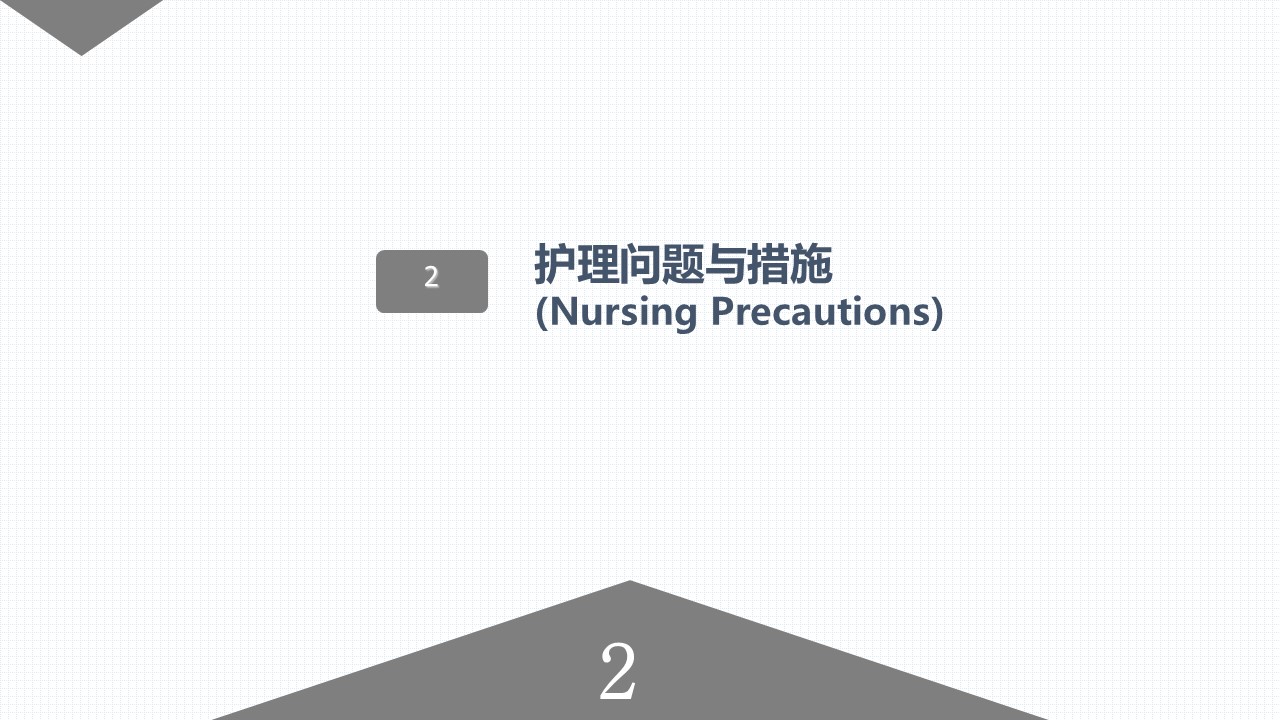 2

护理问题与措施
(Nursing Precautions)

2